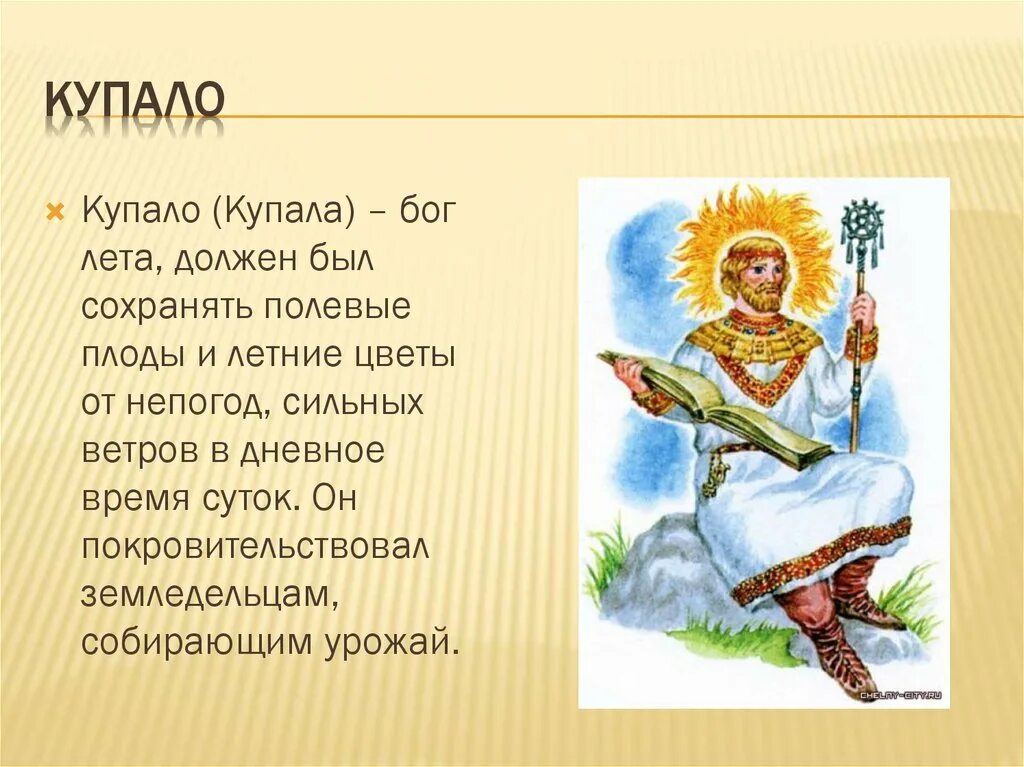 КУПАЛО

Купало (Купала) – бог лета, должен был сохранять полевые плоды и летние цветы от непогод, сильных ветров в дневное время суток. Он покровительствовал земледельцам, собирающим урожай.

CHELNY-CITY.RU